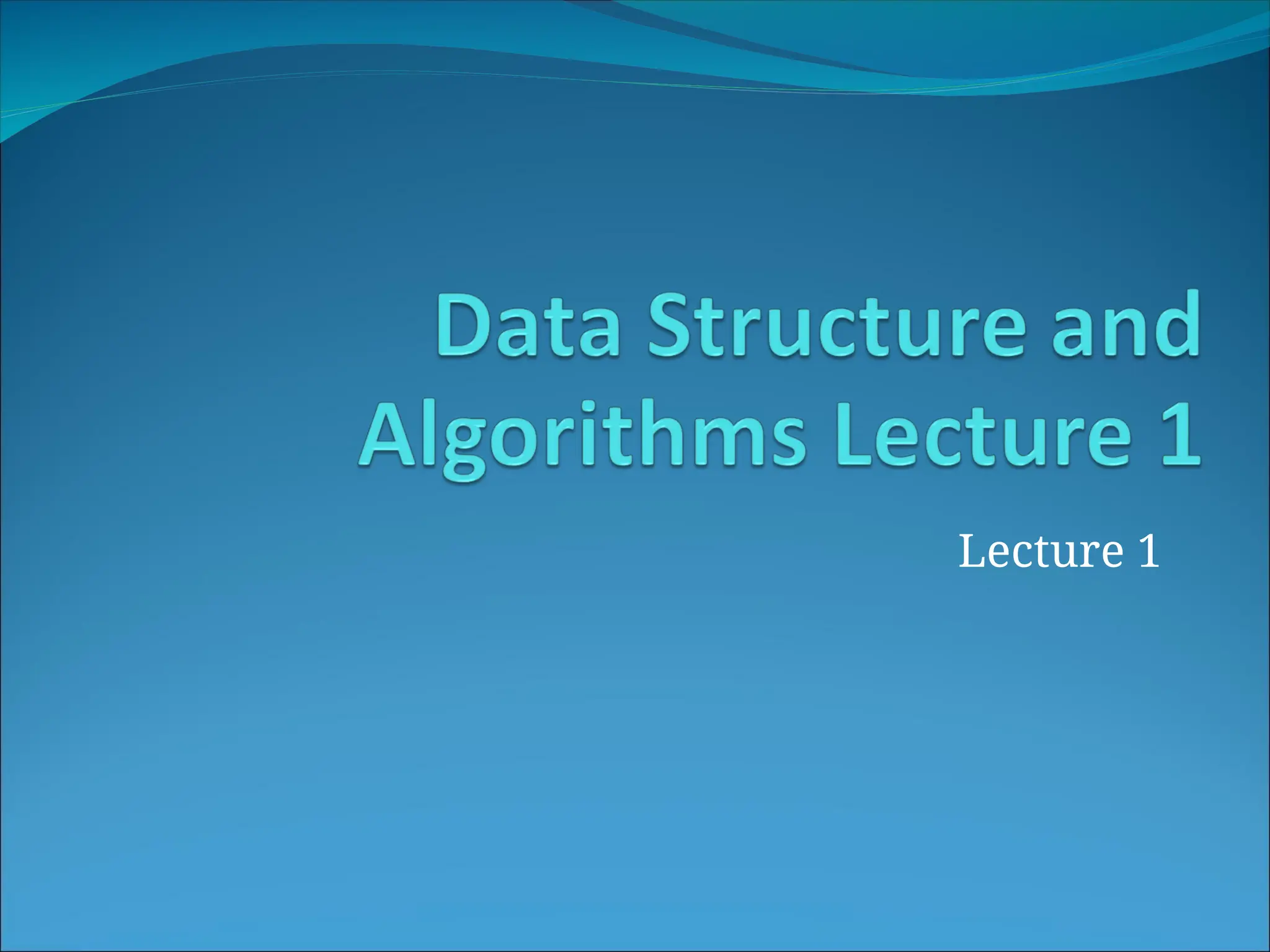 Data Structure and Algorithms Lecture 1

Lecture 1